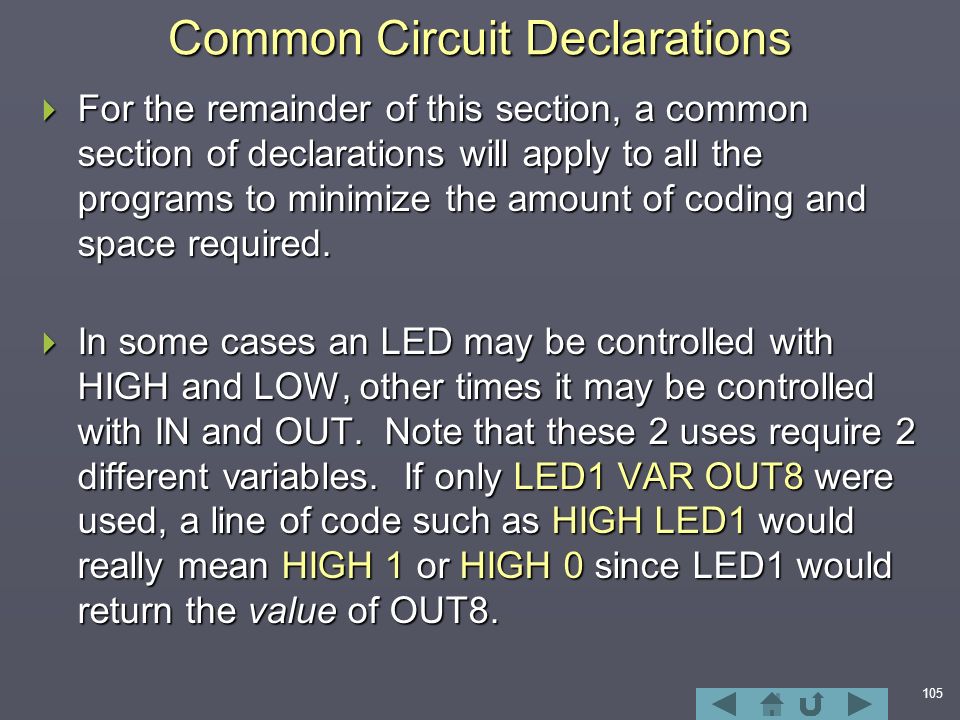 Common Circuit Declarations

For the remainder of this section, a common section of declarations will apply to all the programs to minimize the amount of coding and space required.

In some cases an LED may be controlled with HIGH and LOW, other times it may be controlled with IN and OUT. Note that these 2 uses require 2 different variables. If only LED1 VAR OUT8 were used, a line of code such as HIGH LED1 would really mean HIGH 1 or HIGH 0 since LED1 would return the value of OUT8.

105